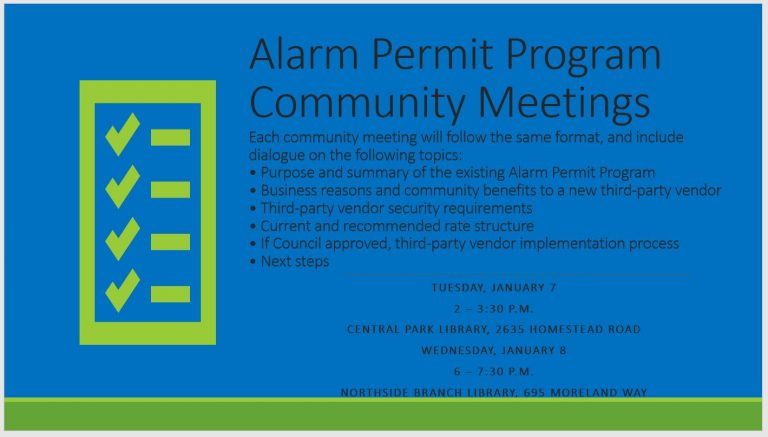 Alarm Permit Program Community Meetings

Each community meeting will follow the same format, and include dialogue on the following topics:
• Purpose and summary of the existing Alarm Permit Program
• Business reasons and community benefits to a new third-party vendor
• Third-party vendor security requirements
• Current and recommended rate structure
• If Council approved, third-party vendor implementation process
• Next steps

TUESDAY, JANUARY 7
2 – 3:30 P.M.
CENTRAL PARK LIBRARY, 2635 HOMESTEAD ROAD
WEDNESDAY, JANUARY 8
6 – 7:30 P.M.
NORTHSIDE BRANCH LIBRARY, 695 MORELAND WAY